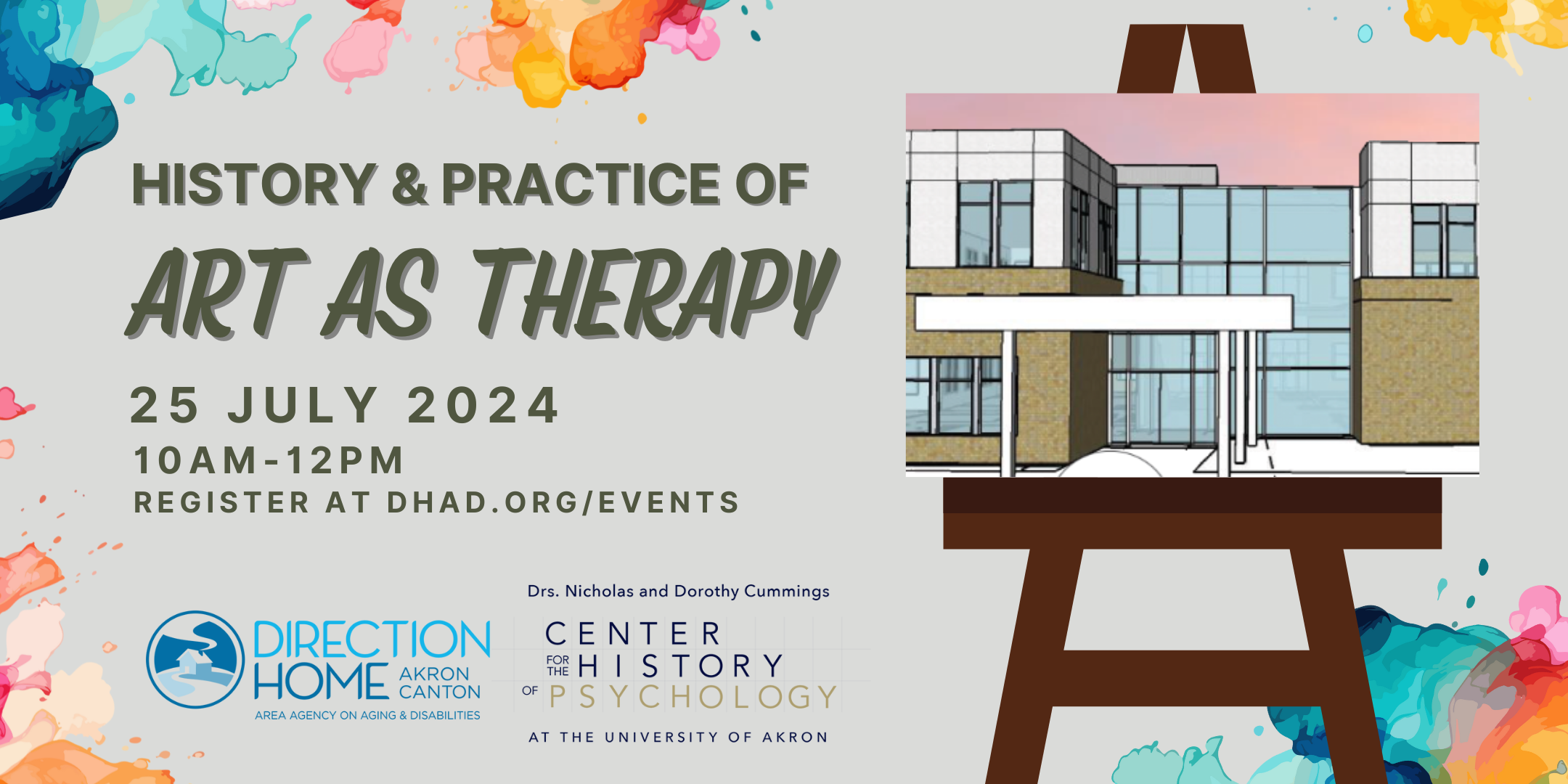 HISTORY & PRACTICE OF

ART AS THERAPY

25 JULY 2024

10AM-12PM

REGISTER AT DHAD.ORG/EVENTS

DIRECTION HOME AKRON CANTON
AREA AGENCY ON AGING & DISABILITIES

Drs. Nicholas and Dorothy Cummings
CENTER FOR THE HISTORY OF PSYCHOLOGY
AT THE UNIVERSITY OF AKRON